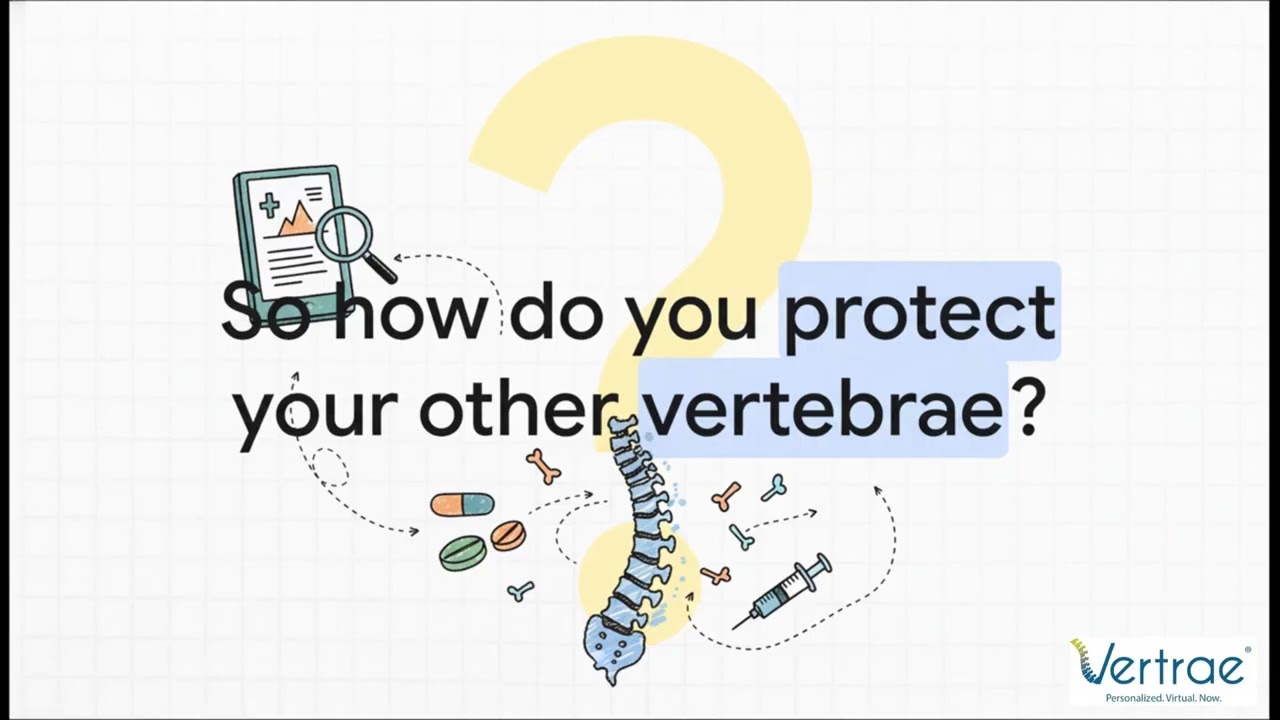 So how do you protect your other vertebrae?

Vertrae®
Personalized. Virtual. Now.